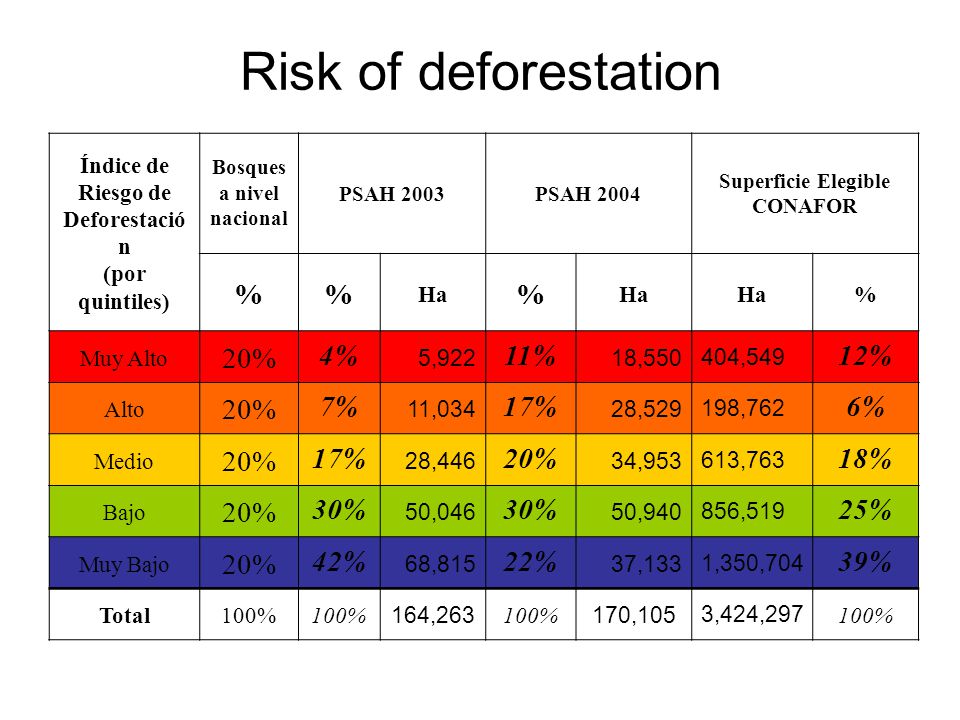 Risk of deforestation

| Índice de Riesgo de Deforestación (por quintiles) | Bosques a nivel nacional | PSAH 2003 | | PSAH 2004 | | Superficie Elegible CONAFOR | |
|---|---|---|---|---|---|---|---|
| | % | % | Ha | % | Ha | Ha | % |
| Muy Alto | 20% | 4% | 5,922 | 11% | 18,550 | 404,549 | 12% |
| Alto | 20% | 7% | 11,034 | 17% | 28,529 | 198,762 | 6% |
| Medio | 20% | 17% | 28,446 | 20% | 34,953 | 613,763 | 18% |
| Bajo | 20% | 30% | 50,046 | 30% | 50,940 | 856,519 | 25% |
| Muy Bajo | 20% | 42% | 68,815 | 22% | 37,133 | 1,350,704 | 39% |
| Total | 100% | 100% | 164,263 | 100% | 170,105 | 3,424,297 | 100% |